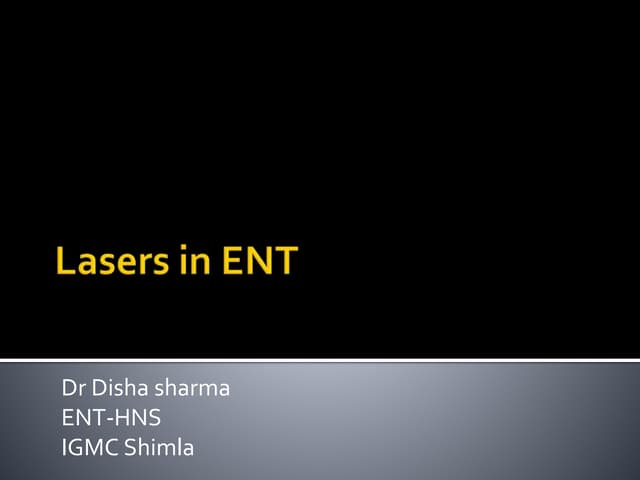 Lasers in ENT

Dr Disha sharma
ENT-HNS
IGMC Shimla